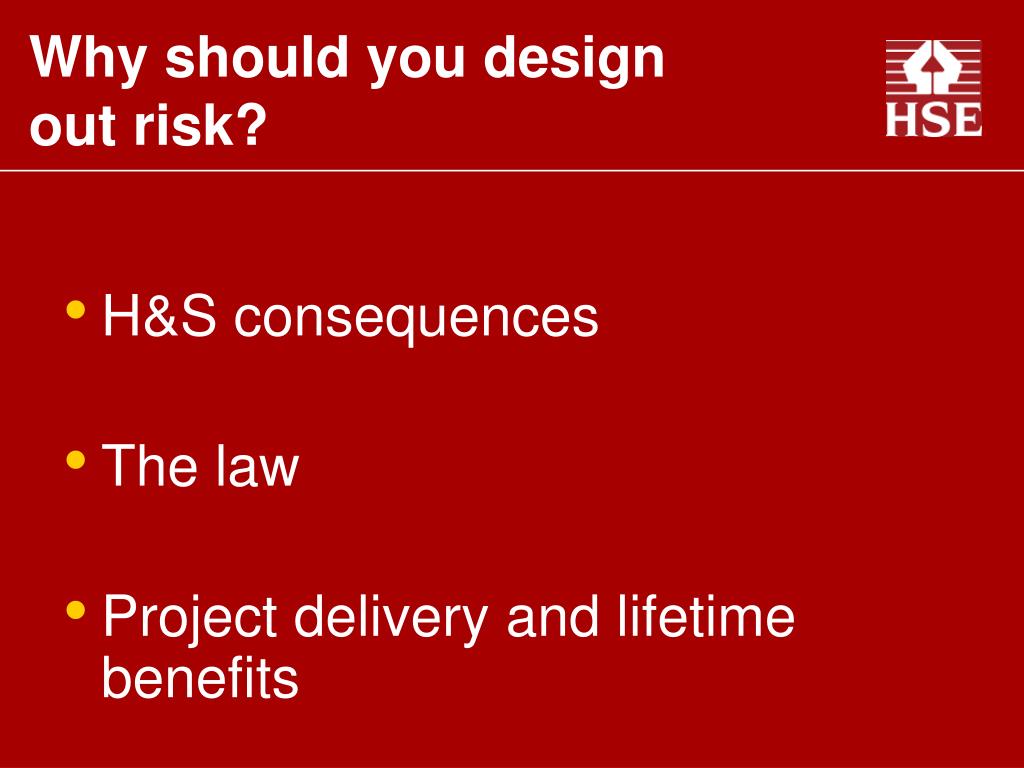 Why should you design out risk?

HSE

• H&S consequences

• The law

• Project delivery and lifetime benefits